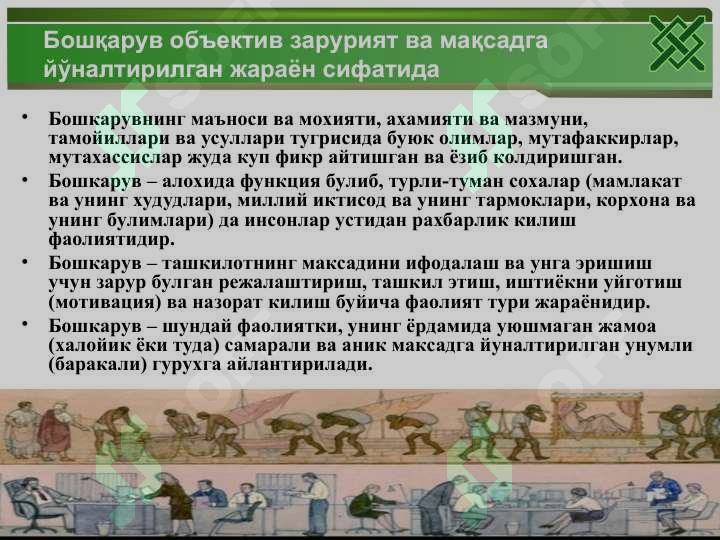 Бошқарув объектив зарурият ва мақсадга йўналтирилган жараён сифатида

• Бошкарувнинг маъноси ва мохияти, ахамияти ва мазмуни, тамойиллари ва усуллари тугрисида буюк олимлар, мутафаккирлар, мутахассислар жуда куп фикр айтишган ва ёзиб колдиришган.
• Бошкарув – алохида функция булиб, турли-туман сохалар (мамлакат ва унинг худудлари, миллий иктисод ва унинг тармоклари, корхона ва унинг булимлари) да инсонлар устидан рахбарлик килиш фаолиятидир.
• Бошкарув – ташкилотнинг максадини ифодалаш ва унга эришиш учун зарур булган режалаштириш, ташкил этиш, иштиёкни уйготиш (мотивация) ва назорат килиш буйича фаолият тури жараёнидир.
• Бошкарув – шундай фаолиятки, унинг ёрдамида уюшмаган жамоа (халойик ёки туда) самарали ва аник максадга йуналтирилган унумли (баракали) гурухга айлантирилади.